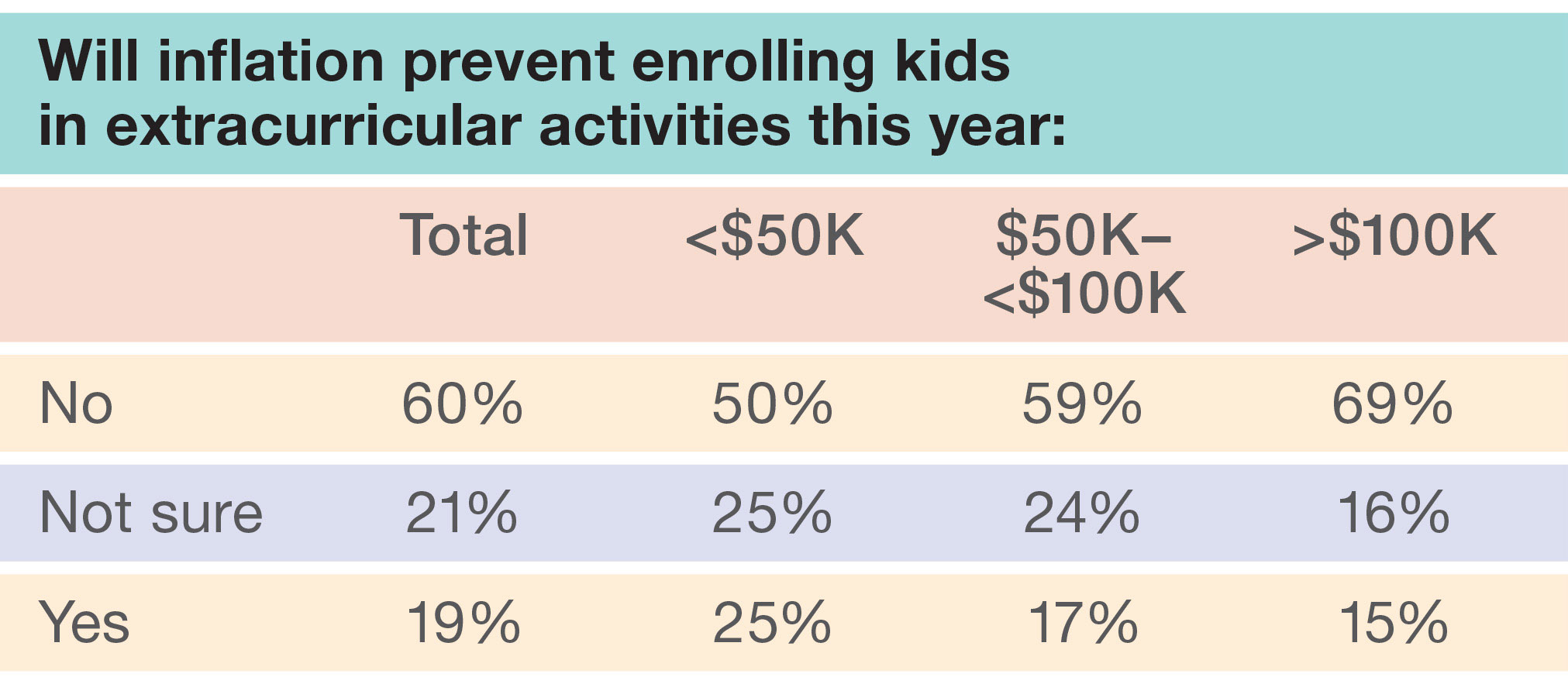 Will inflation prevent enrolling kids in extracurricular activities this year:

| | Total | <\$50K | \$50K–<\$100K | >\$100K |
|---|---|---|---|---|
| No | 60% | 50% | 59% | 69% |
| Not sure | 21% | 25% | 24% | 16% |
| Yes | 19% | 25% | 17% | 15% |